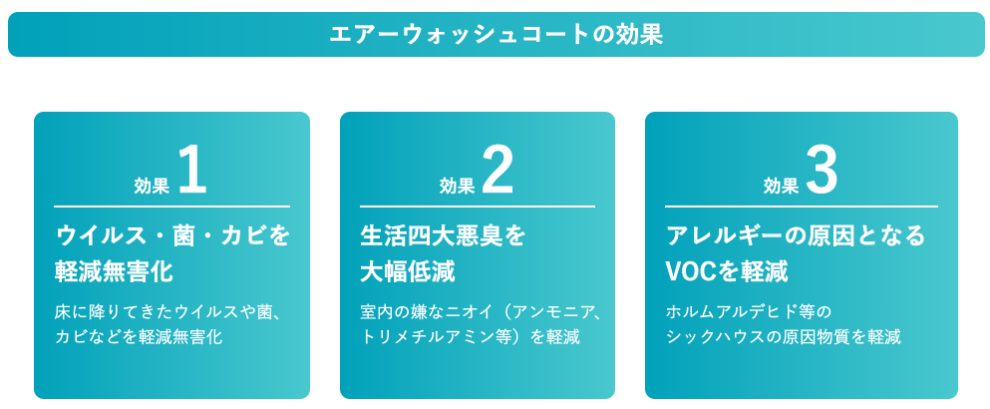 エアーウォッシュコートの効果

効果 1

ウイルス・菌・カビを軽減無害化

床に降りてきたウイルスや菌、カビなどを軽減無害化

効果 2

生活四大悪臭を大幅低減

室内の嫌なニオイ（アンモニア、トリメチルアミン等）を軽減

効果 3

アレルギーの原因となるVOCを軽減

ホルムアルデヒド等のシックハウスの原因物質を軽減